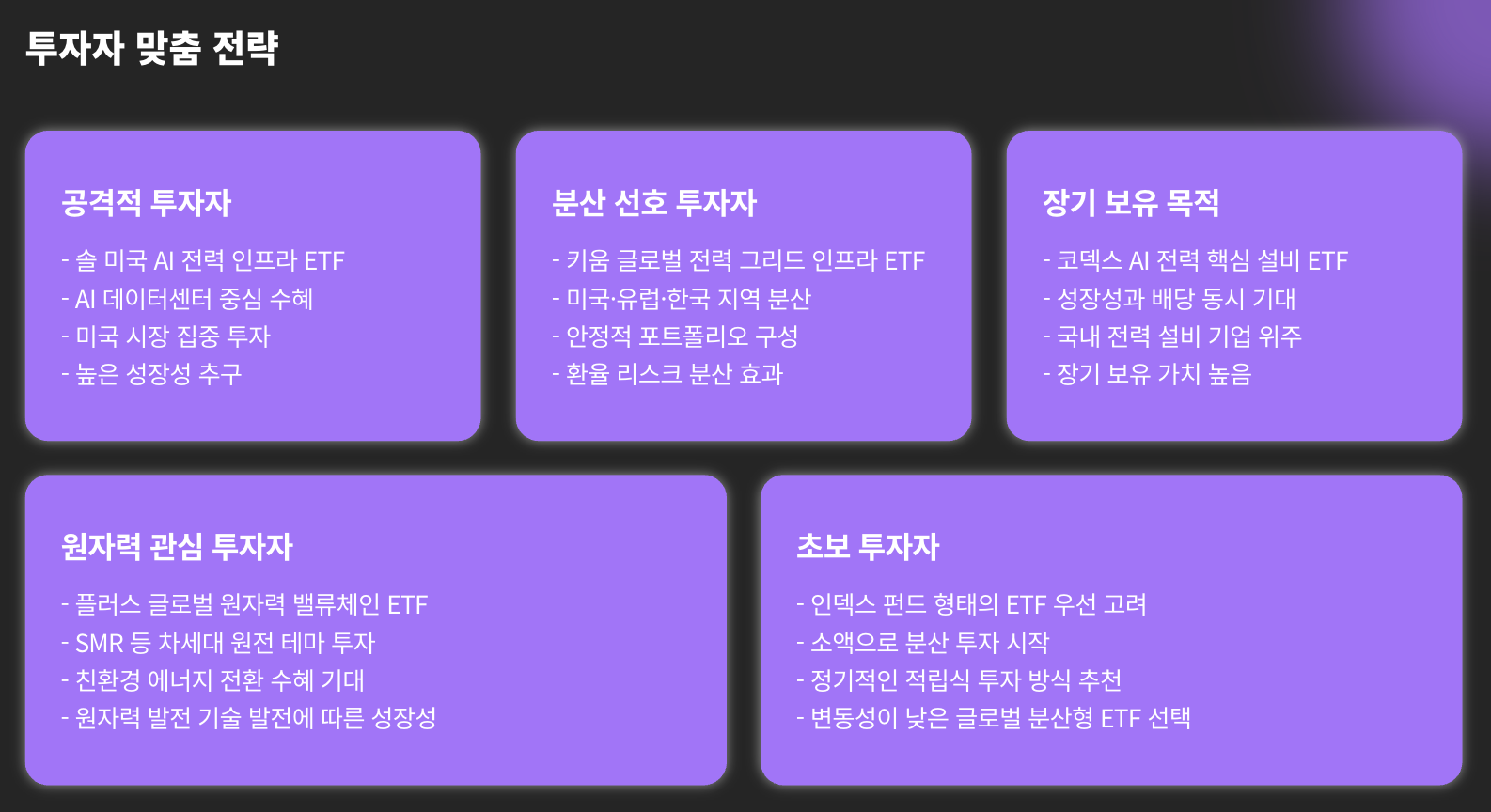 투자자 맞춤 전략

공격적 투자자

- 솔 미국 AI 전력 인프라 ETF
- AI 데이터센터 중심 수혜
- 미국 시장 집중 투자
- 높은 성장성 추구

분산 선호 투자자

- 키움 글로벌 전력 그리드 인프라 ETF
- 미국·유럽·한국 지역 분산
- 안정적 포트폴리오 구성
- 환율 리스크 분산 효과

장기 보유 목적

- 코덱스 AI 전력 핵심 설비 ETF
- 성장성과 배당 동시 기대
- 국내 전력 설비 기업 위주
- 장기 보유 가치 높음

원자력 관심 투자자

- 플러스 글로벌 원자력 밸류체인 ETF
- SMR 등 차세대 원전 테마 투자
- 친환경 에너지 전환 수혜 기대
- 원자력 발전 기술 발전에 따른 성장성

초보 투자자

- 인덱스 펀드 형태의 ETF 우선 고려
- 소액으로 분산 투자 시작
- 정기적인 적립식 투자 방식 추천
- 변동성이 낮은 글로벌 분산형 ETF 선택